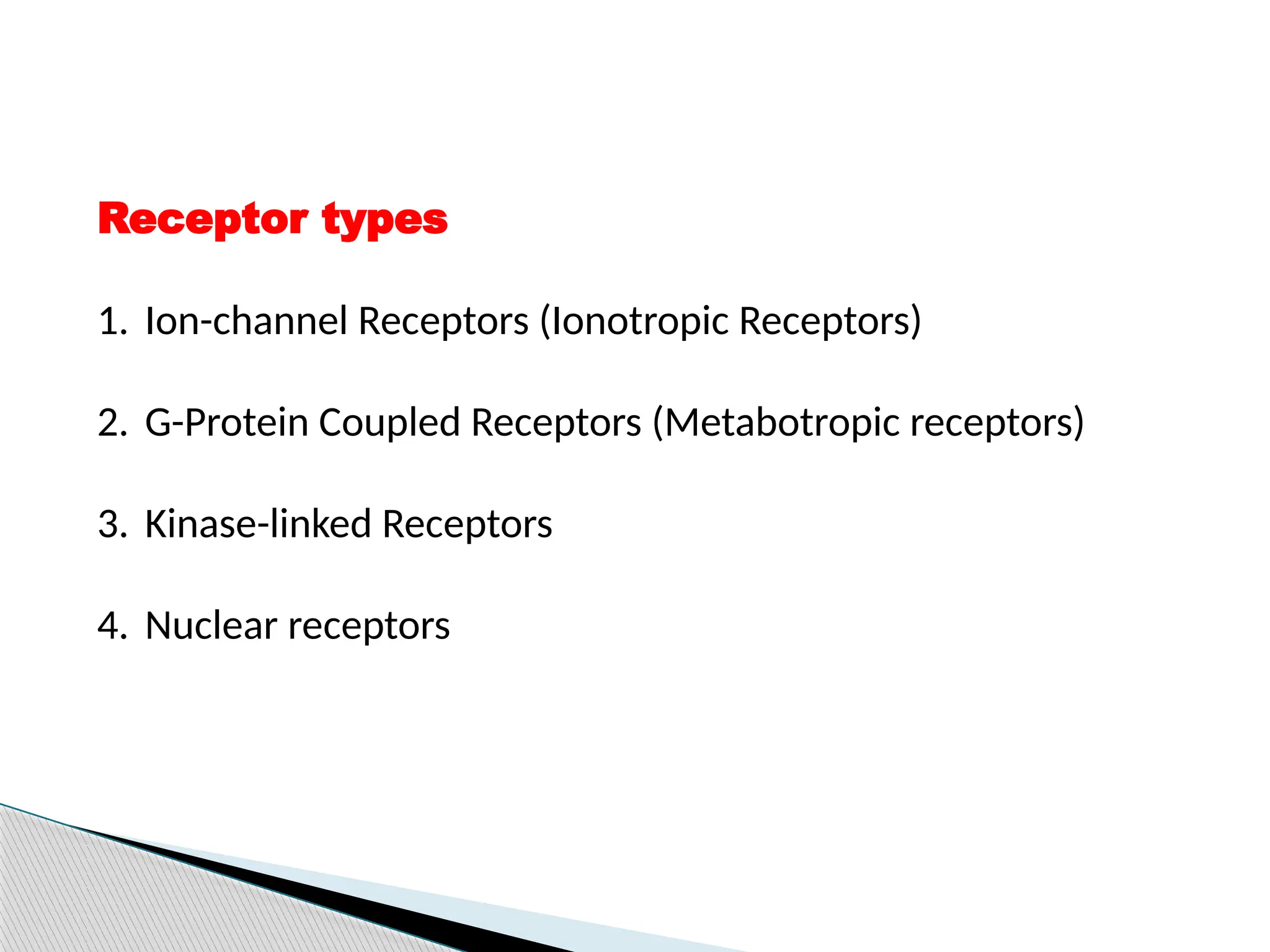 Receptor types

1. Ion-channel Receptors (Ionotropic Receptors)

2. G-Protein Coupled Receptors (Metabotropic receptors)

3. Kinase-linked Receptors

4. Nuclear receptors